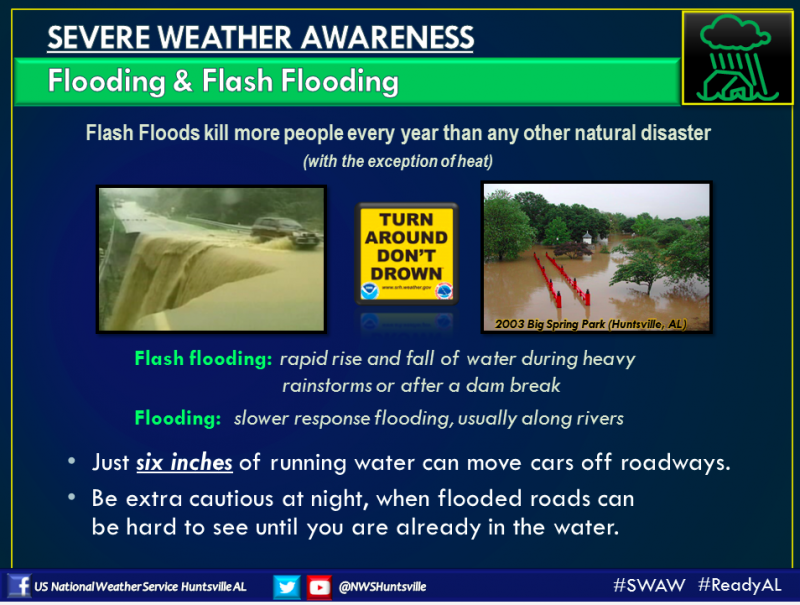 SEVERE WEATHER AWARENESS

Flooding & Flash Flooding

Flash Floods kill more people every year than any other natural disaster

(with the exception of heat)

TURN AROUND DON'T DROWN

www.srh.weather.gov

2003 Big Spring Park (Huntsville, AL)

Flash flooding: rapid rise and fall of water during heavy rainstorms or after a dam break

Flooding: slower response flooding, usually along rivers

• Just six inches of running water can move cars off roadways.

• Be extra cautious at night, when flooded roads can be hard to see until you are already in the water.

US National Weather Service Huntsville AL

@NWSHuntsville

#SWAW #ReadyAL